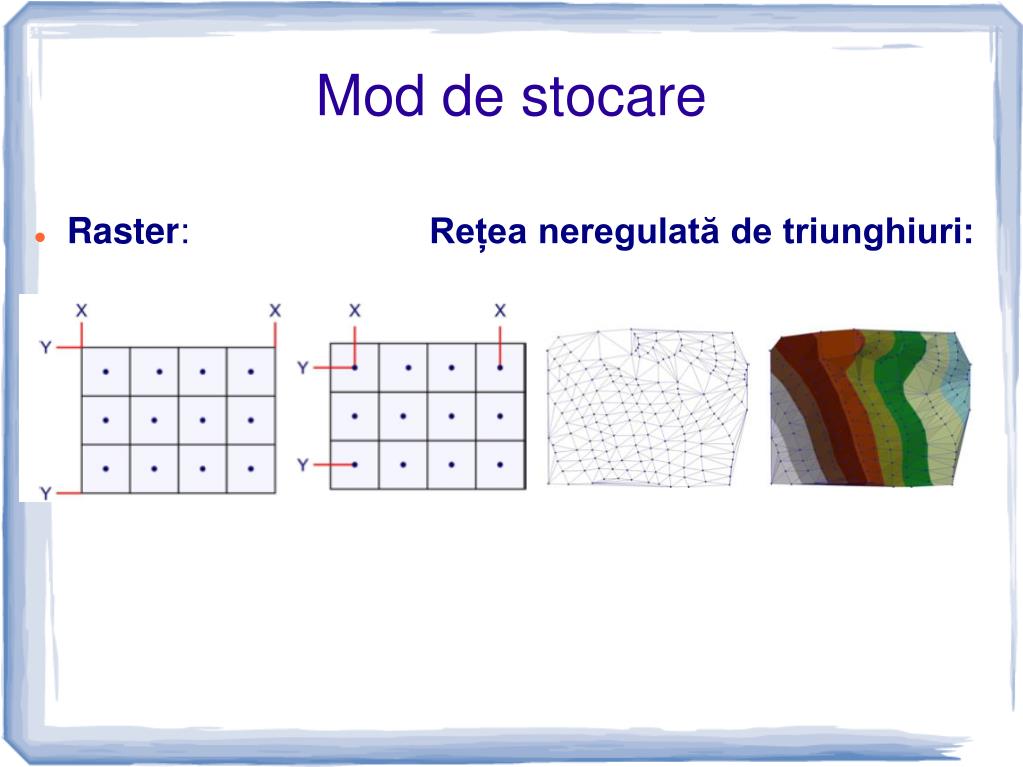 Mod de stocare

Raster: Rețea neregulată de triunghiuri:

X X
Y
Y

X X
Y
Y